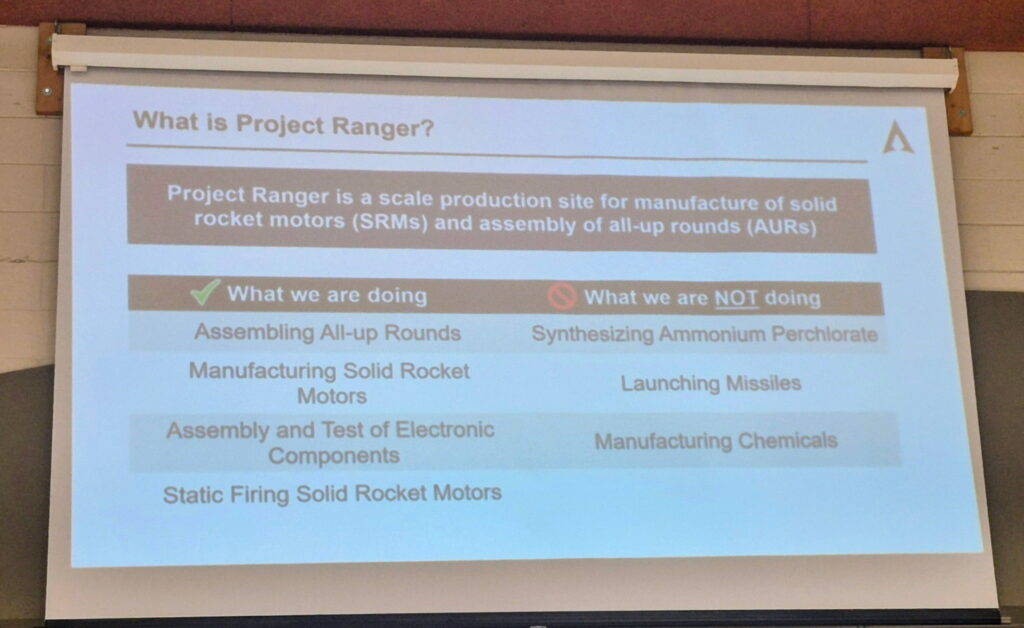 What is Project Ranger?

Project Ranger is a scale production site for manufacture of solid rocket motors (SRMs) and assembly of all-up rounds (AURs)

| What we are doing | What we are NOT doing |
|---|---|
| Assembling All-up Rounds | Synthesizing Ammonium Perchlorate |
| Manufacturing Solid Rocket Motors | Launching Missiles |
| Assembly and Test of Electronic Components | Manufacturing Chemicals |
| Static Firing Solid Rocket Motors | |